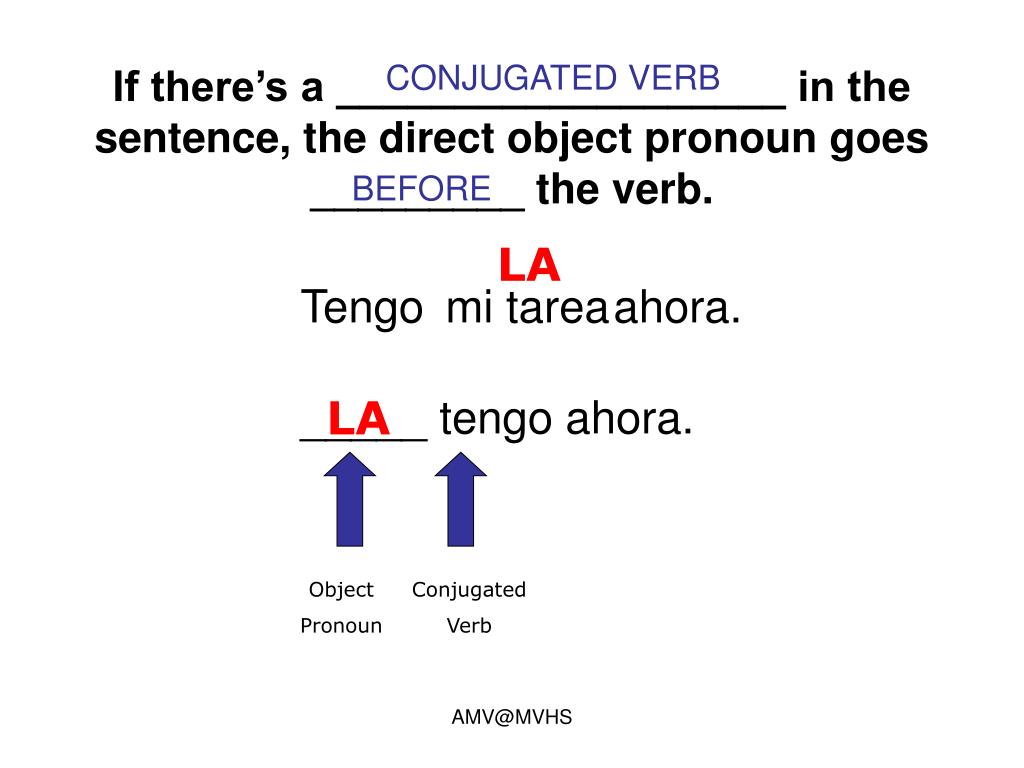 If there's a CONJUGATED VERB in the sentence, the direct object pronoun goes BEFORE the verb.

LA

Tengo mi tarea ahora.

LA tengo ahora.

Object Pronoun

Conjugated Verb

AMV@MVHS